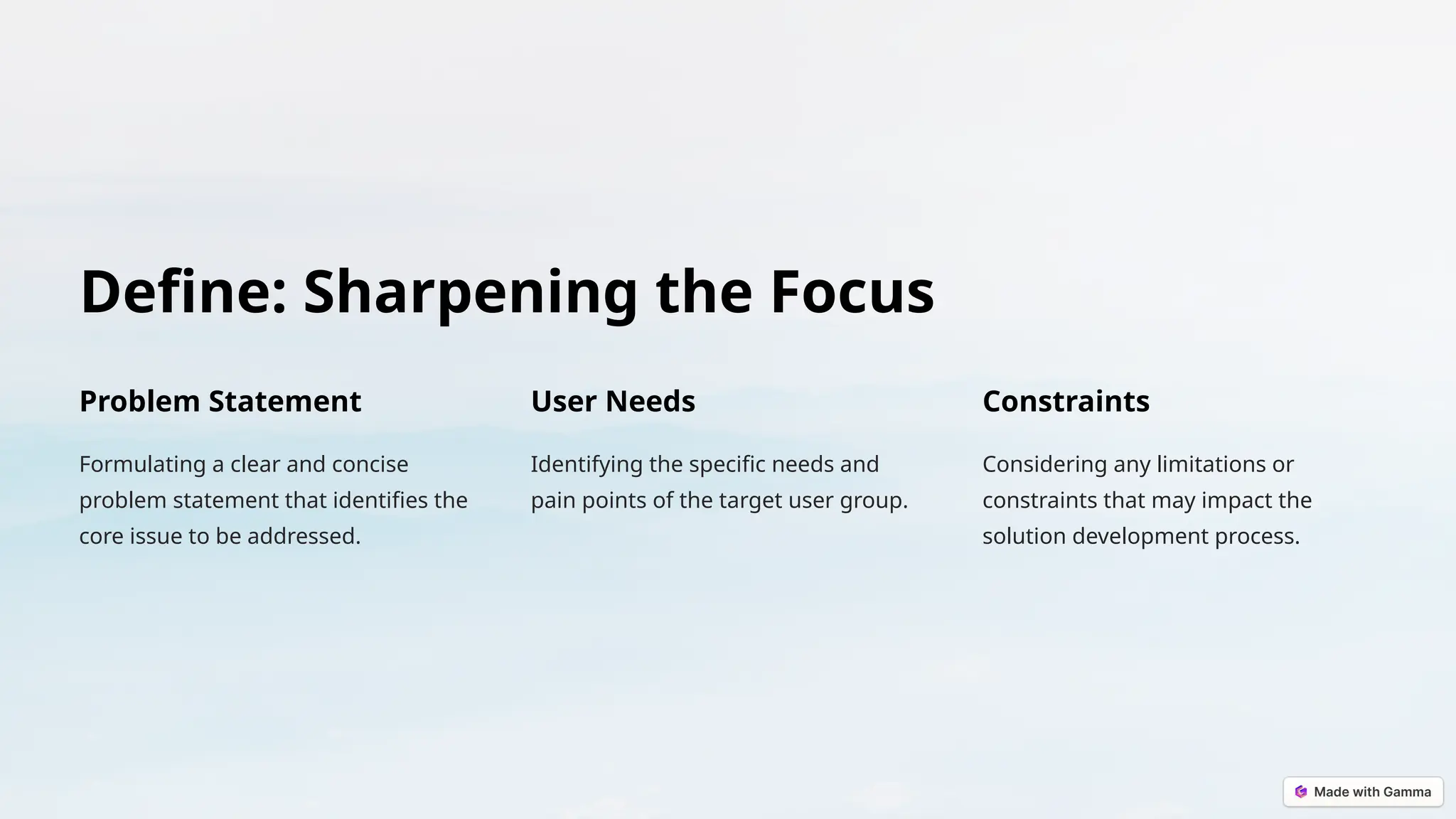 Define: Sharpening the Focus

Problem Statement

Formulating a clear and concise problem statement that identifies the core issue to be addressed.

User Needs

Identifying the specific needs and pain points of the target user group.

Constraints

Considering any limitations or constraints that may impact the solution development process.

Made with Gamma